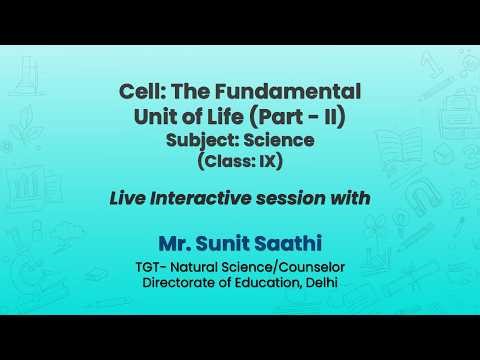 Cell: The Fundamental Unit of Life (Part - II)
Subject: Science
(Class: IX)

Live Interactive session with

Mr. Sunit Saathi
TGT- Natural Science/Counselor
Directorate of Education, Delhi